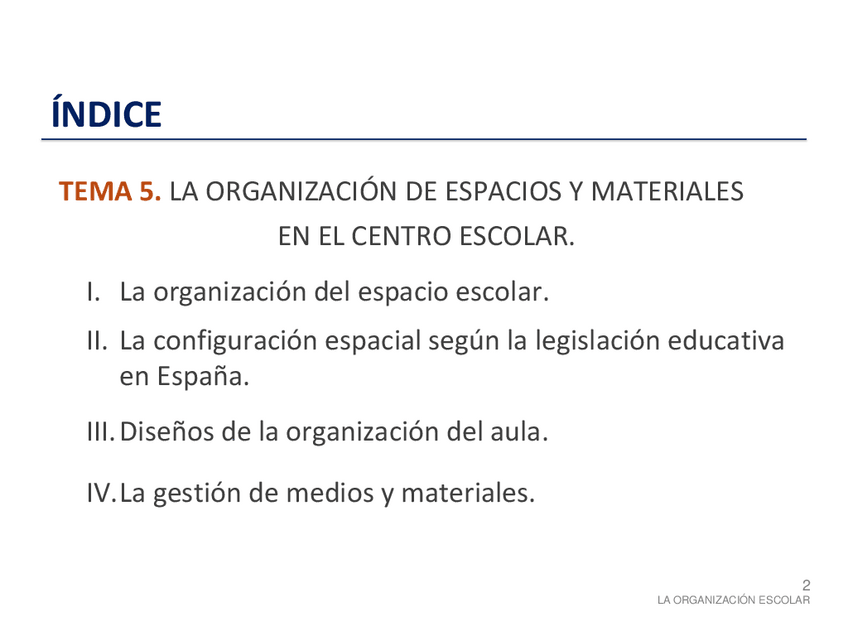 ÍNDICE

TEMA 5. LA ORGANIZACIÓN DE ESPACIOS Y MATERIALES EN EL CENTRO ESCOLAR.

I. La organización del espacio escolar.

II. La configuración espacial según la legislación educativa en España.

III. Diseños de la organización del aula.

IV. La gestión de medios y materiales.

2
LA ORGANIZACIÓN ESCOLAR